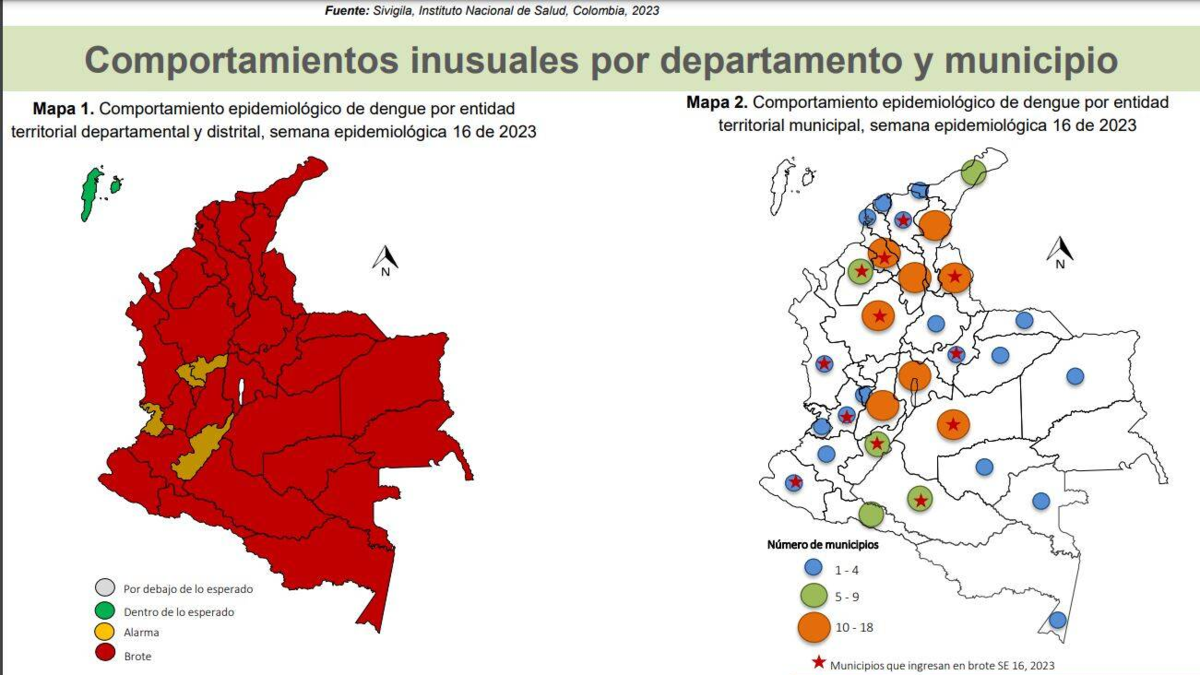 Fuente: Sivigila, Instituto Nacional de Salud, Colombia, 2023

Comportamientos inusuales por departamento y municipio

Mapa 1. Comportamiento epidemiológico de dengue por entidad territorial departamental y distrital, semana epidemiológica 16 de 2023

N

Por debajo de lo esperado
Dentro de lo esperado
Alarma
Brote

Mapa 2. Comportamiento epidemiológico de dengue por entidad territorial municipal, semana epidemiológica 16 de 2023

N

Número de municipios
1 - 4
5 - 9
10 - 18

Municipios que ingresan en brote SE 16, 2023